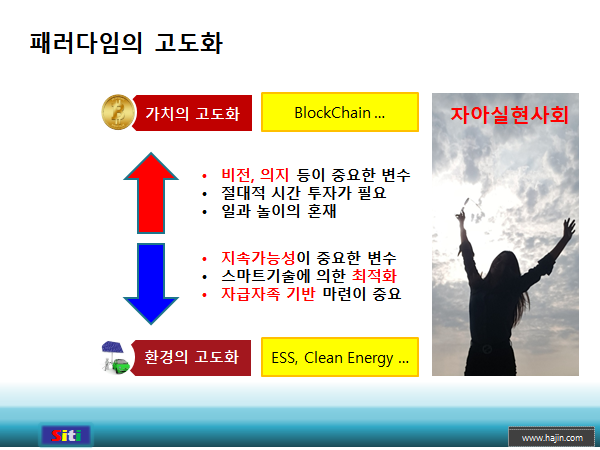 패러다임의 고도화

가치의 고도화

BlockChain ...

자아실현사회

• 비전, 의지 등이 중요한 변수
• 절대적 시간 투자가 필요
• 일과 놀이의 혼재

• 지속가능성이 중요한 변수
• 스마트기술에 의한 최적화
• 자급자족 기반 마련이 중요

환경의 고도화

ESS, Clean Energy ...

Siti

www.hajin.com